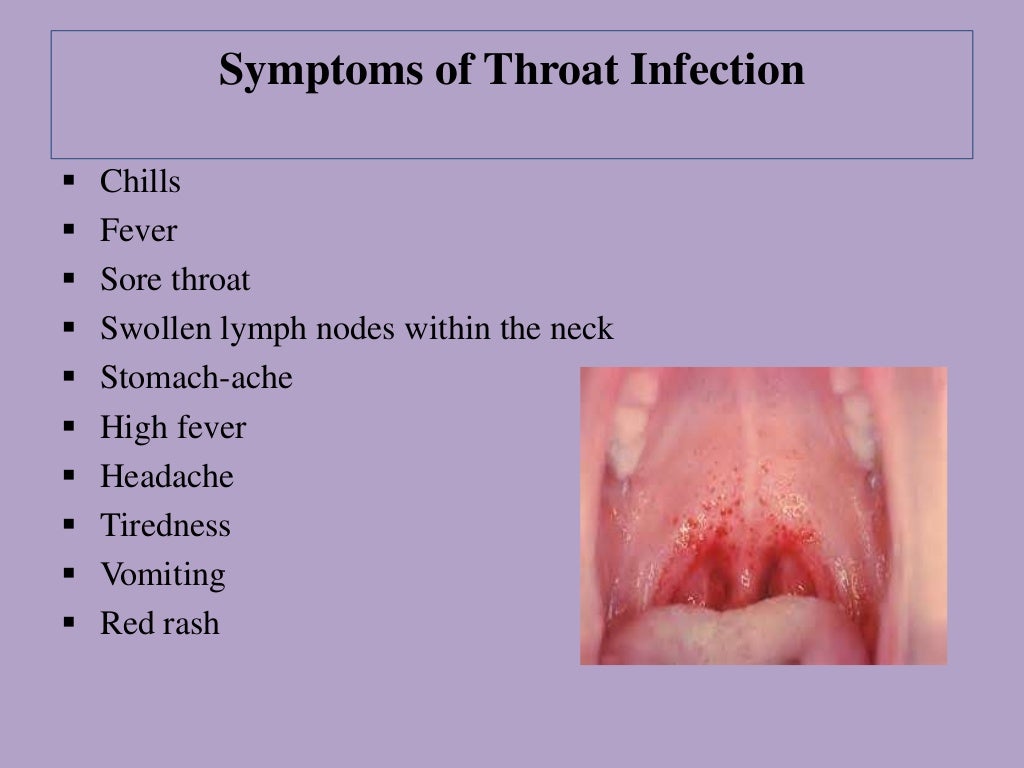 Symptoms of Throat Infection

▪ Chills
▪ Fever
▪ Sore throat
▪ Swollen lymph nodes within the neck
▪ Stomach-ache
▪ High fever
▪ Headache
▪ Tiredness
▪ Vomiting
▪ Red rash